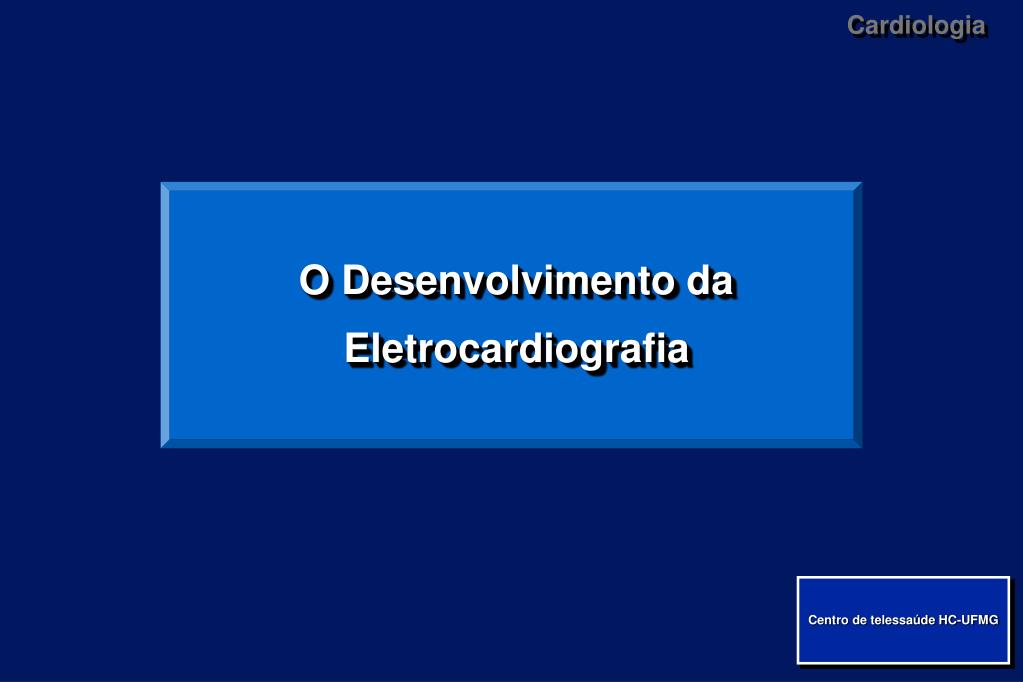 Cardiologia

O Desenvolvimento da Eletrocardiografia

Centro de telessaúde HC-UFMG